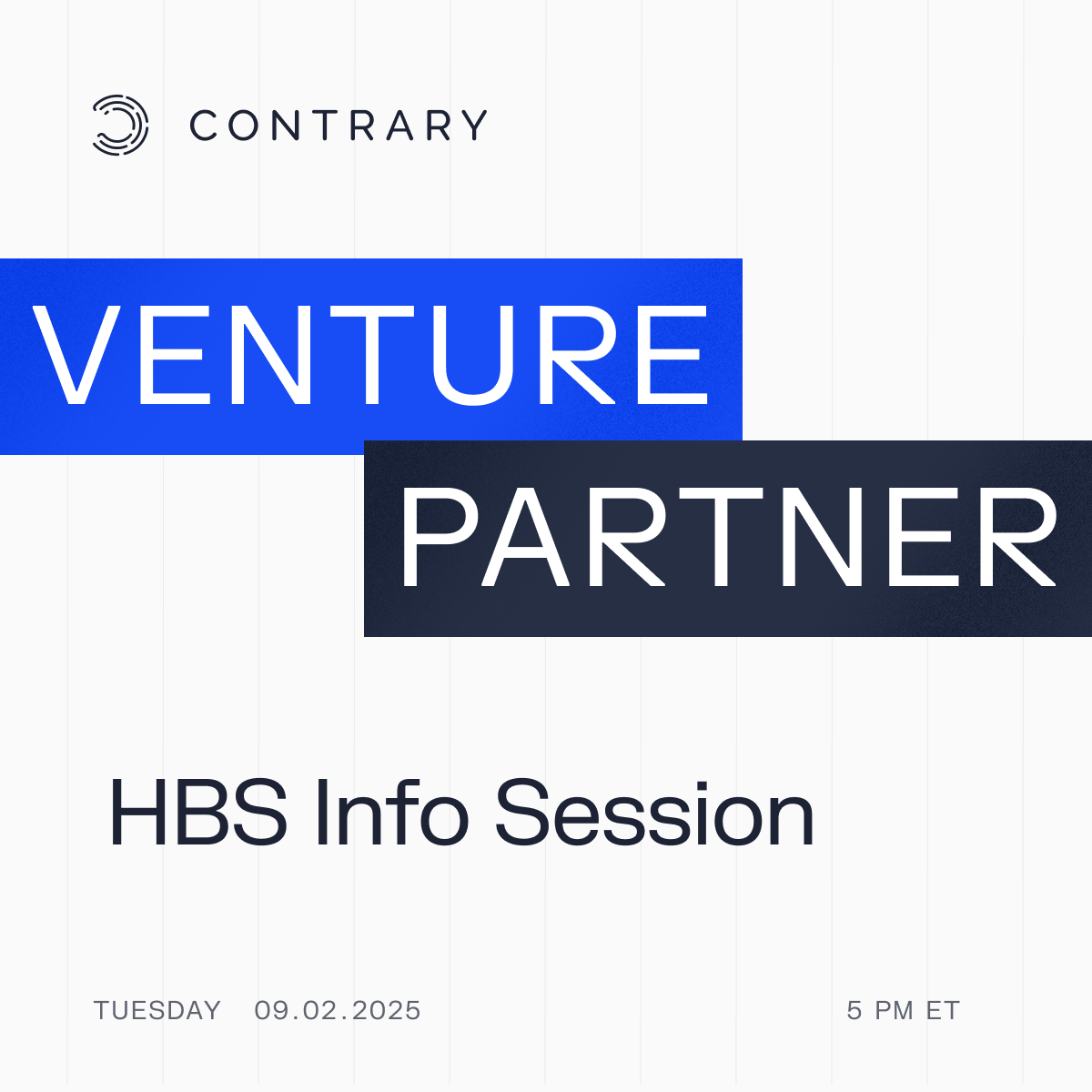 CONTRARY

VENTURE

PARTNER

HBS Info Session

TUESDAY 09.02.2025

5 PM ET